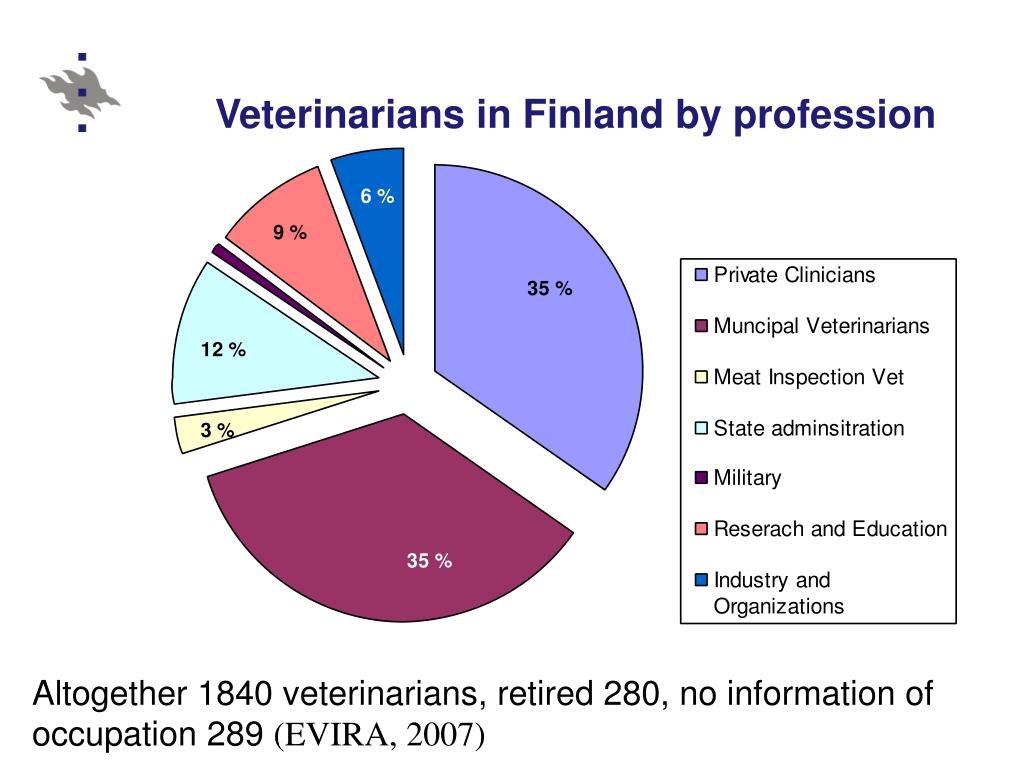 Veterinarians in Finland by profession

6 %
9 %
35 %
12 %
3 %
35 %

Private Clinicians
Muncipal Veterinarians
Meat Inspection Vet
State adminsitration
Military
Reserach and Education
Industry and Organizations

Altogether 1840 veterinarians, retired 280, no information of occupation 289 (EVIRA, 2007)